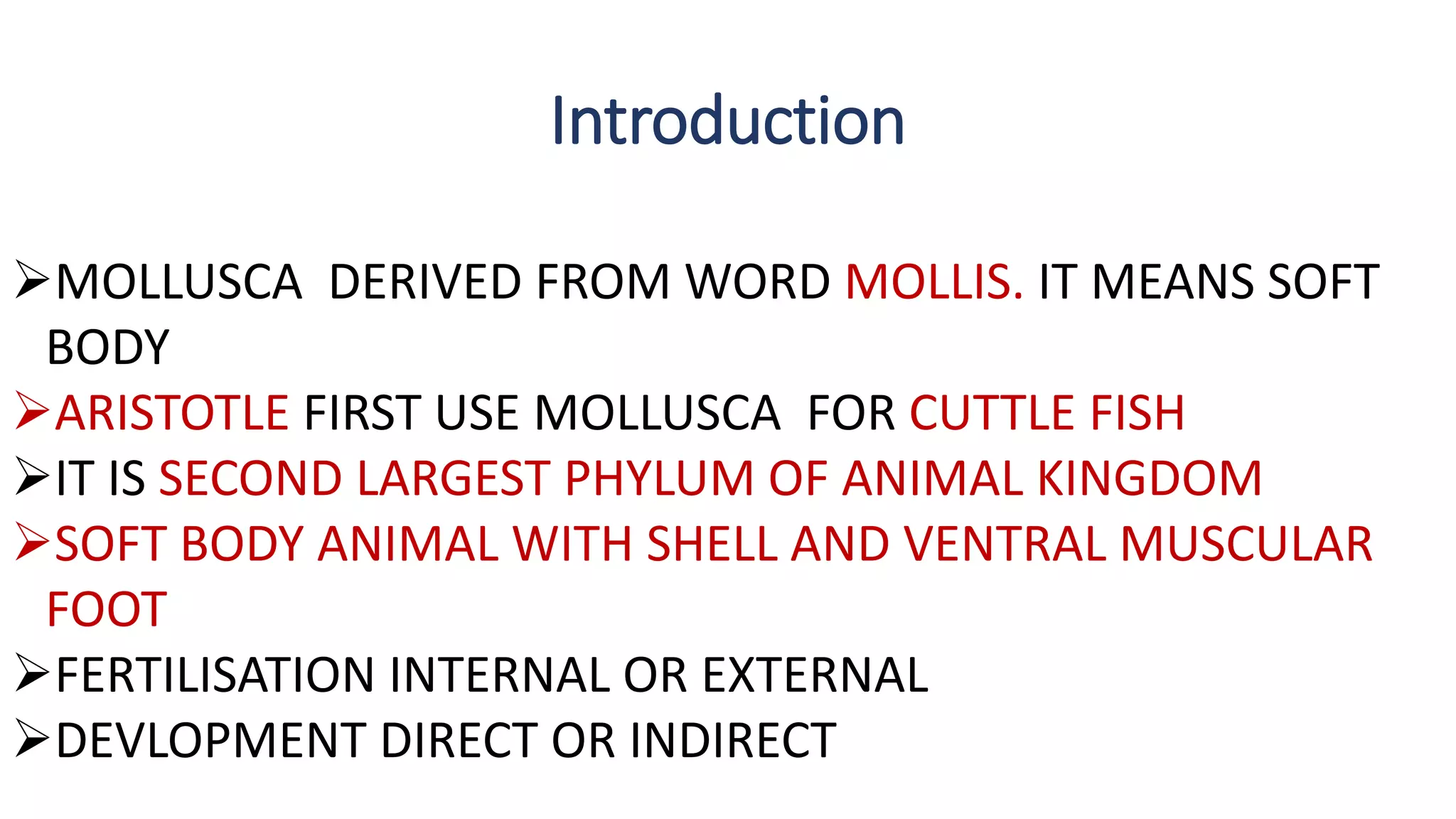 Introduction

➢MOLLUSCA DERIVED FROM WORD MOLLIS. IT MEANS SOFT BODY

➢ARISTOTLE FIRST USE MOLLUSCA FOR CUTTLE FISH

➢IT IS SECOND LARGEST PHYLUM OF ANIMAL KINGDOM

➢SOFT BODY ANIMAL WITH SHELL AND VENTRAL MUSCULAR FOOT

➢FERTILISATION INTERNAL OR EXTERNAL

➢DEVLOPMENT DIRECT OR INDIRECT